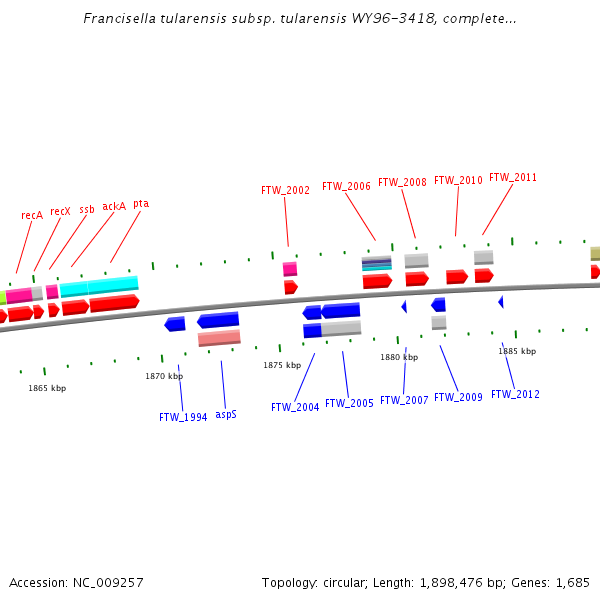 Francisella tularensis subsp. tularensis WY96-3418, complete...

recA recX ssb ackA pta

FTW_2002 FTW_2006 FTW_2008 FTW_2010 FTW_2011

1865 kbp 1870 kbp 1875 kbp 1880 kbp 1885 kbp

FTW_1994 aspS FTW_2004 FTW_2005 FTW_2007 FTW_2009 FTW_2012

Accession: NC_009257

Topology: circular; Length: 1,898,476 bp; Genes: 1,685